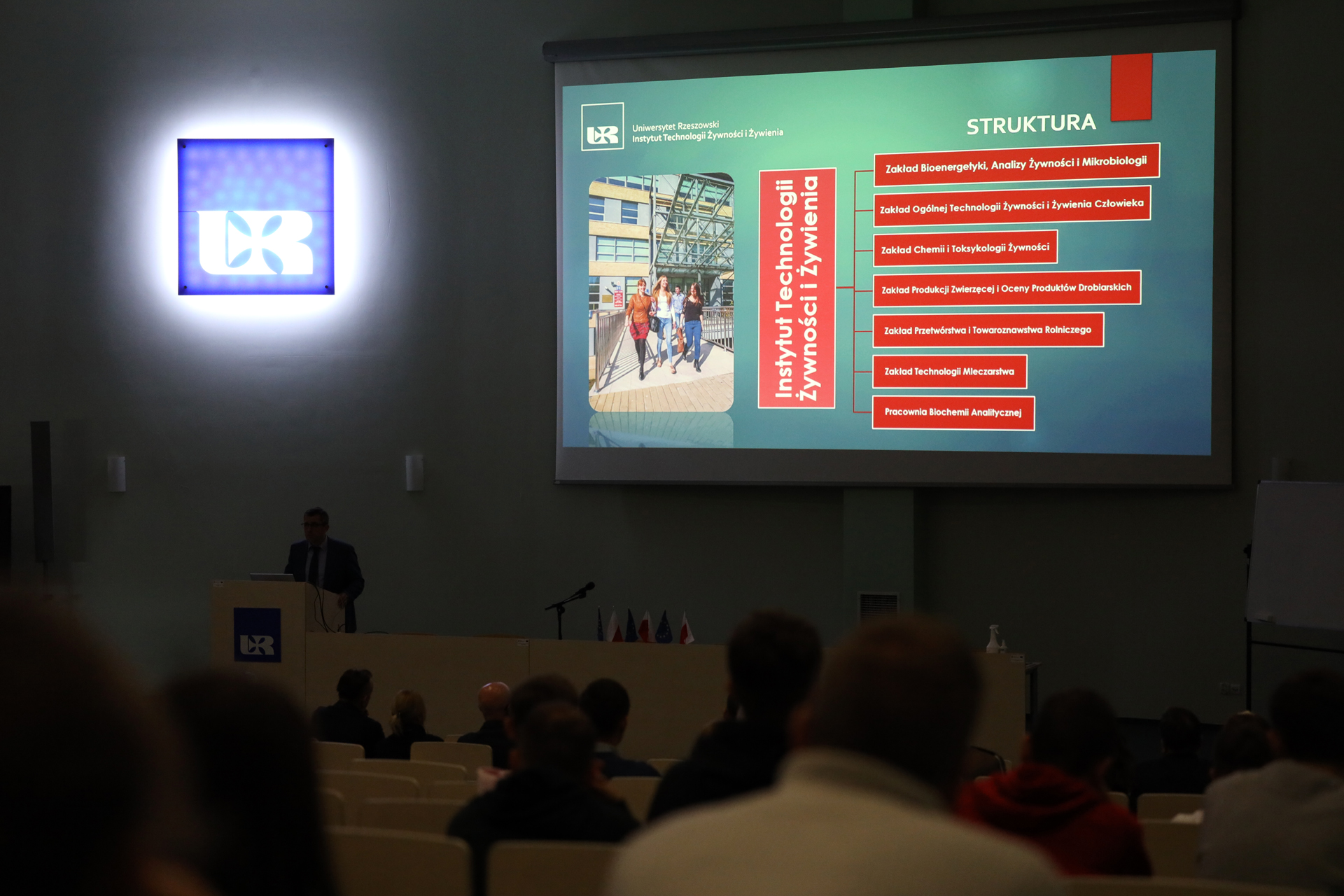 UR

UR

Uniwersytet Rzeszowski
Instytut Technologii Żywności i Żywienia

STRUKTURA

Instytut Technologii Żywności i Żywienia

Zakład Bioenergetyki, Analizy Żywności i Mikrobiologii

Zakład Ogólnej Technologii Żywności i Żywienia Człowieka

Zakład Chemii i Toksykologii Żywności

Zakład Produkcji Zwierzęcej i Oceny Produktów Drobiarskich

Zakład Przetwórstwa i Towaroznawstwa Rolniczego

Zakład Technologii Mleczarstwa

Pracownia Biochemii Analitycznej

UR